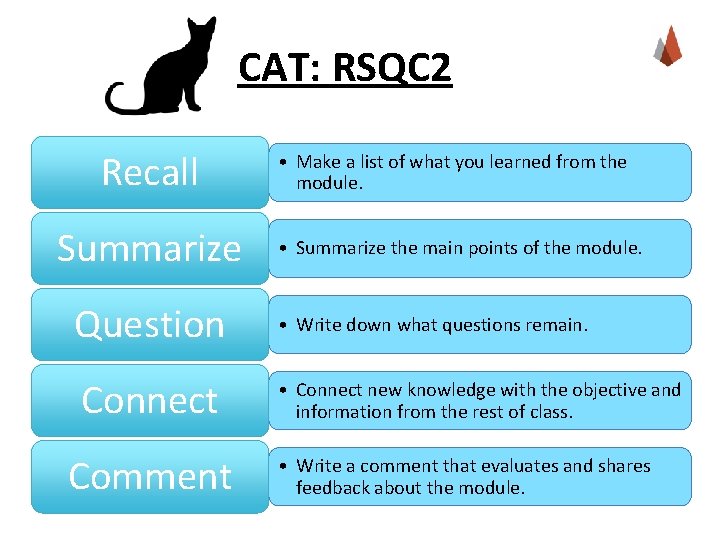 CAT: RSQC2

Recall

• Make a list of what you learned from the module.

Summarize

• Summarize the main points of the module.

Question

• Write down what questions remain.

Connect

• Connect new knowledge with the objective and information from the rest of class.

Comment

• Write a comment that evaluates and shares feedback about the module.